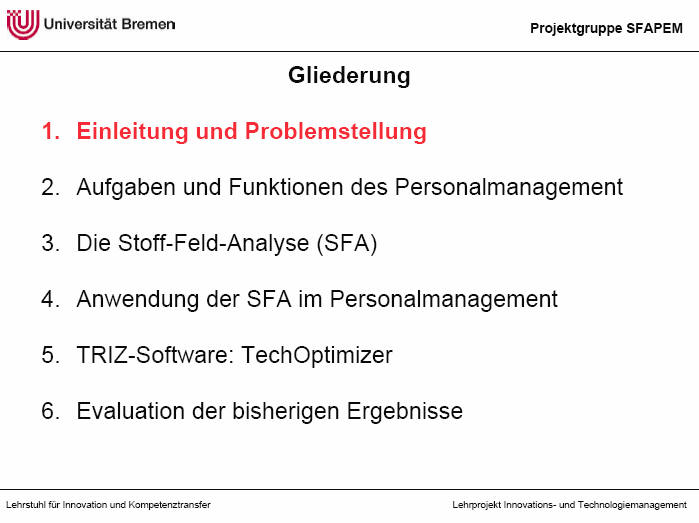 Universität Bremen

Projektgruppe SFAPEM

Gliederung

1. Einleitung und Problemstellung

2. Aufgaben und Funktionen des Personalmanagement

3. Die Stoff-Feld-Analyse (SFA)

4. Anwendung der SFA im Personalmanagement

5. TRIZ-Software: TechOptimizer

6. Evaluation der bisherigen Ergebnisse

Lehrstuhl für Innovation und Kompetenztransfer

Lehrprojekt Innovations- und Technologiemanagement